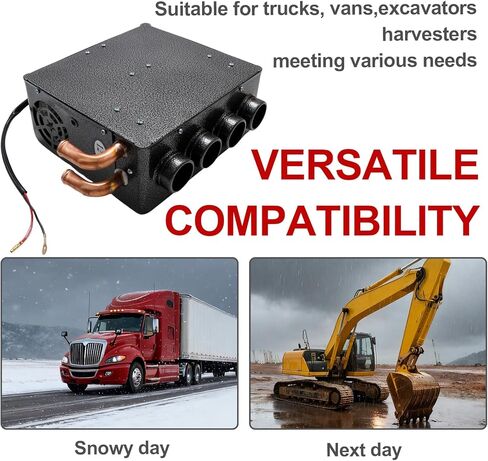 Suitable for trucks, vans,excavators
harvesters
meeting various needs

VERSATILE COMPATIBILITY

Snowy day

Next day